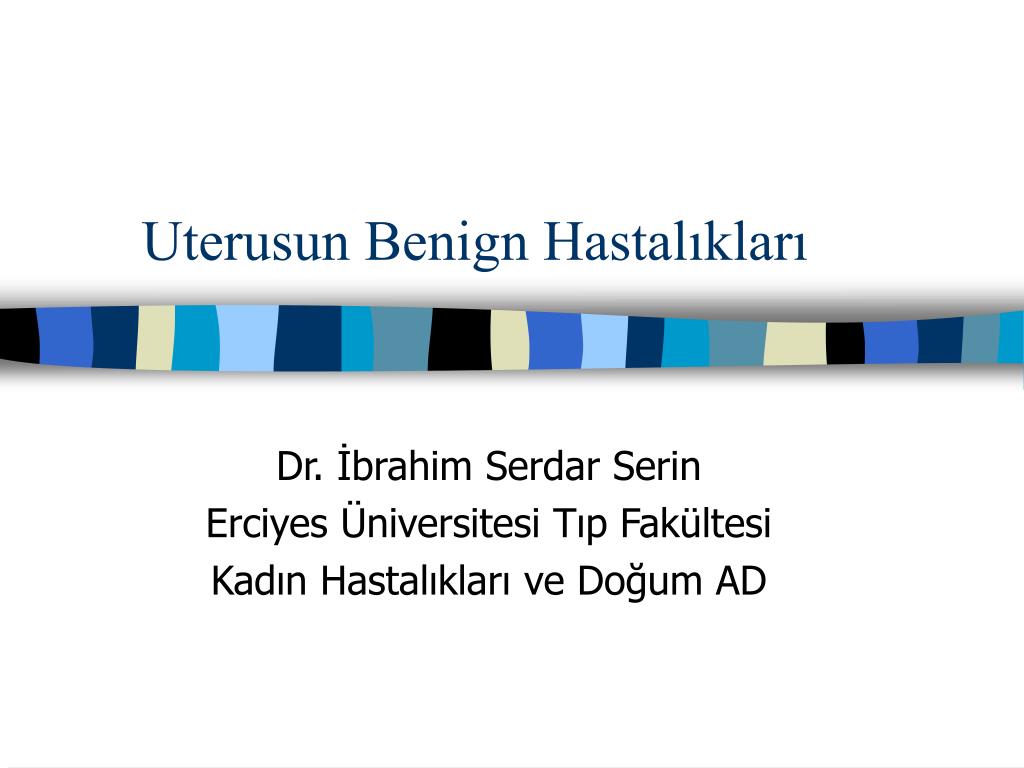 Uterusun Benign Hastalıkları

Dr. İbrahim Serdar Serin
Erciyes Üniversitesi Tıp Fakültesi
Kadın Hastalıkları ve Doğum AD